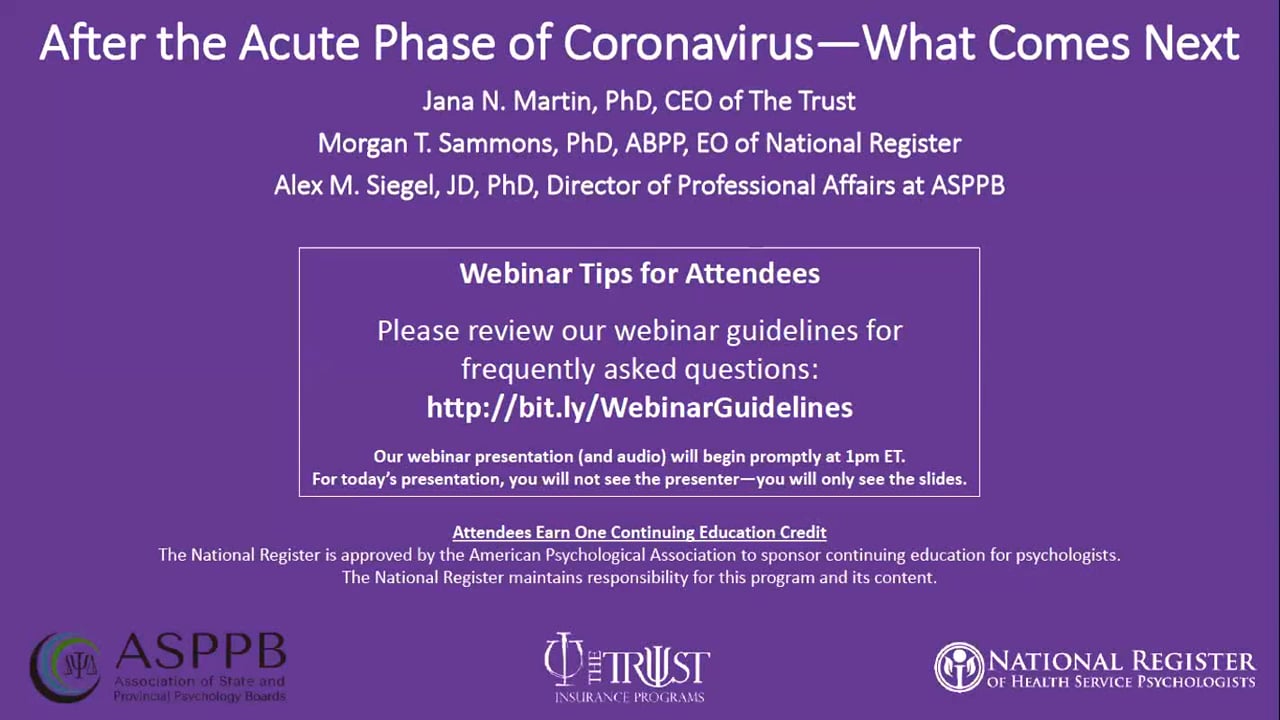 After the Acute Phase of Coronavirus—What Comes Next

Jana N. Martin, PhD, CEO of The Trust
Morgan T. Sammons, PhD, ABPP, EO of National Register
Alex M. Siegel, JD, PhD, Director of Professional Affairs at ASPPB

Webinar Tips for Attendees

Please review our webinar guidelines for frequently asked questions:
http://bit.ly/WebinarGuidelines

Our webinar presentation (and audio) will begin promptly at 1pm ET.
For today's presentation, you will not see the presenter—you will only see the slides.

Attendees Earn One Continuing Education Credit
The National Register is approved by the American Psychological Association to sponsor continuing education for psychologists.
The National Register maintains responsibility for this program and its content.

ASPPB
Association of State and Provincial Psychology Boards

THE TRUST
INSURANCE PROGRAMS

NATIONAL REGISTER
OF HEALTH SERVICE PSYCHOLOGISTS